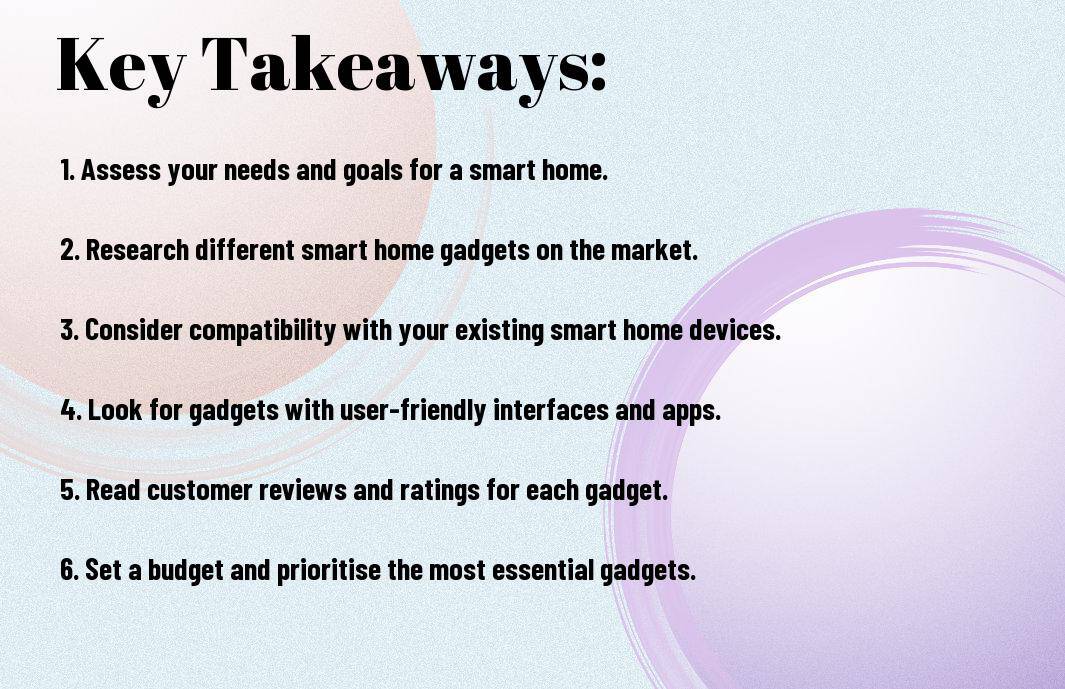 Key Takeaways:

1. Assess your needs and goals for a smart home.

2. Research different smart home gadgets on the market.

3. Consider compatibility with your existing smart home devices.

4. Look for gadgets with user-friendly interfaces and apps.

5. Read customer reviews and ratings for each gadget.

6. Set a budget and prioritise the most essential gadgets.